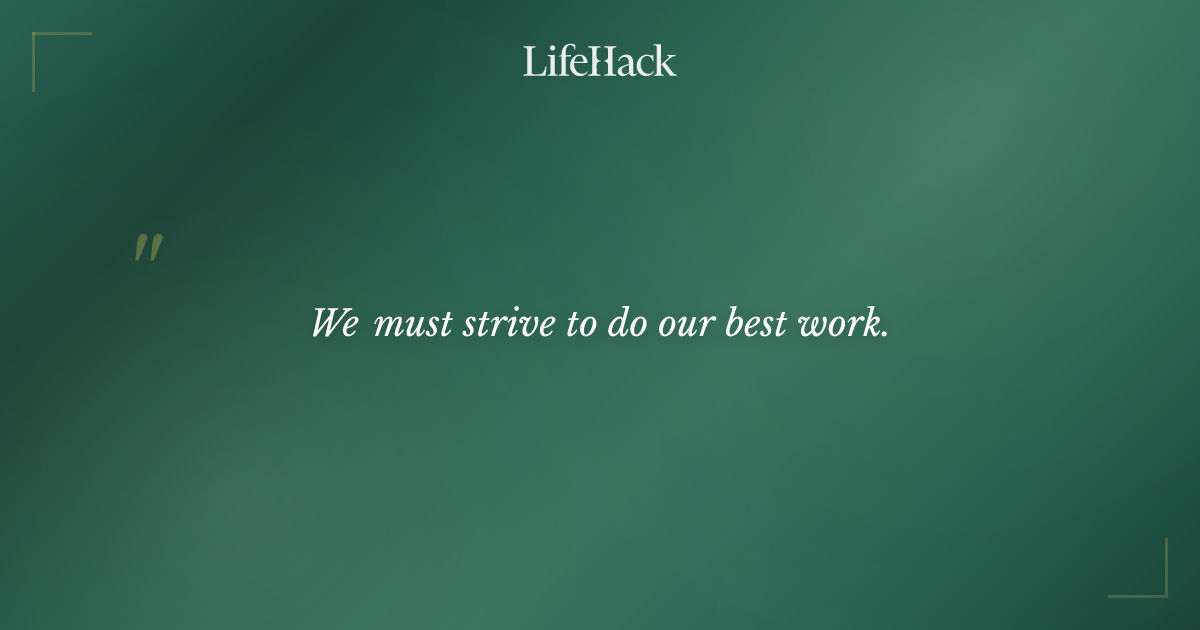 LifeHack

"

We must strive to do our best work.